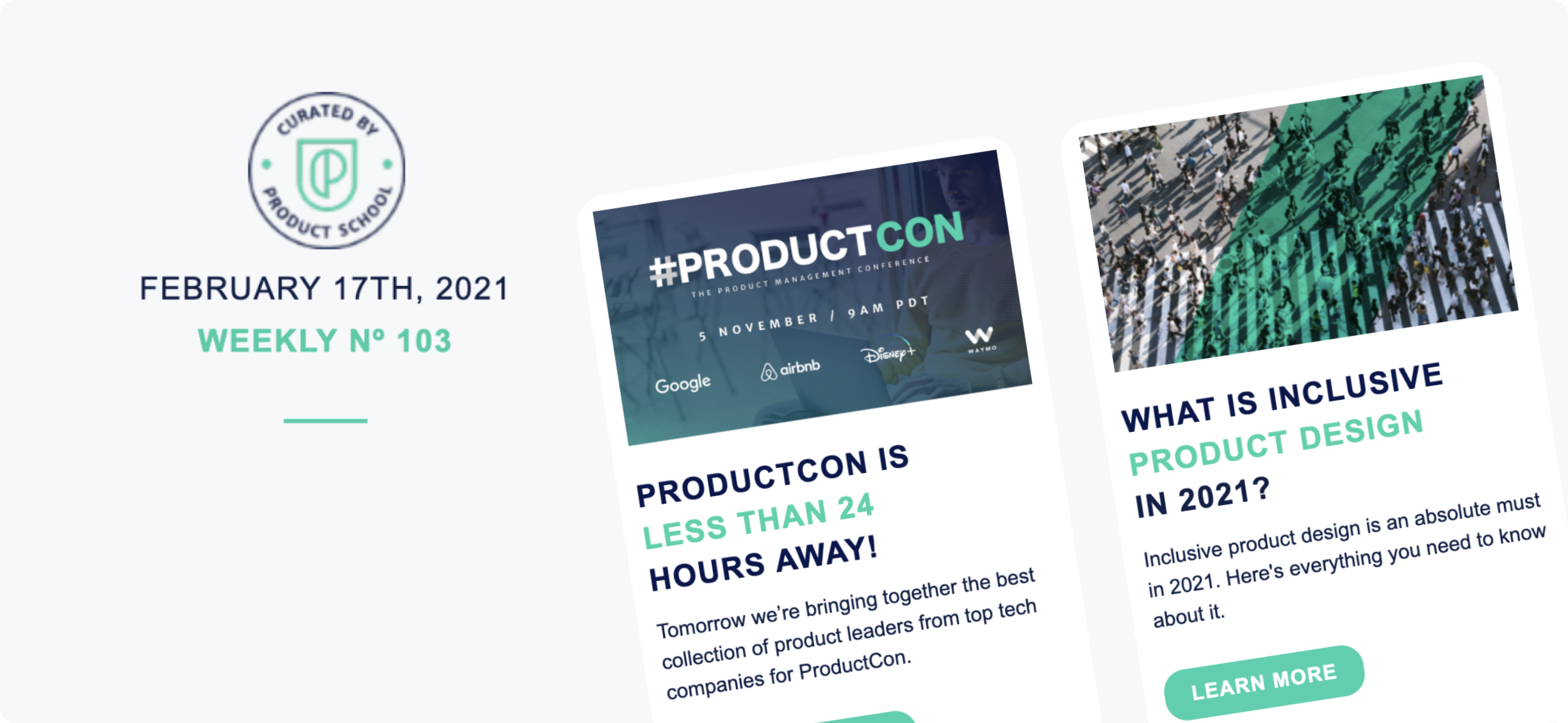 CURATED BY PRODUCT SCHOOL

FEBRUARY 17TH, 2021

WEEKLY Nº 103

#PRODUCTCON
THE PRODUCT MANAGEMENT CONFERENCE
5 NOVEMBER / 9AM PDT
Google airbnb Disney+ WAYMO

PRODUCTCON IS LESS THAN 24 HOURS AWAY!

Tomorrow we're bringing together the best collection of product leaders from top tech companies for ProductCon.

WHAT IS INCLUSIVE PRODUCT DESIGN IN 2021?

Inclusive product design is an absolute must in 2021. Here's everything you need to know about it.

LEARN MORE